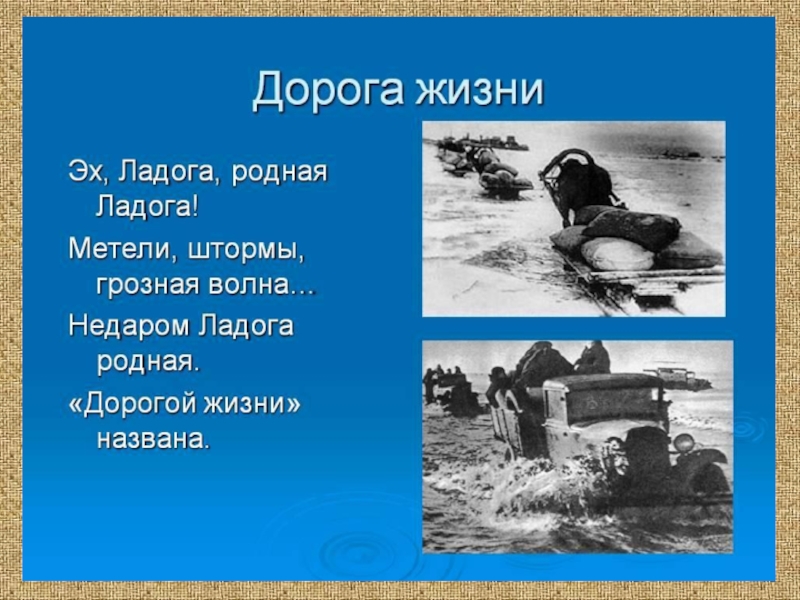 Дорога жизни

Эх, Ладога, родная Ладога!

Метели, штормы, грозная волна…

Недаром Ладога родная.

«Дорогой жизни» названа.